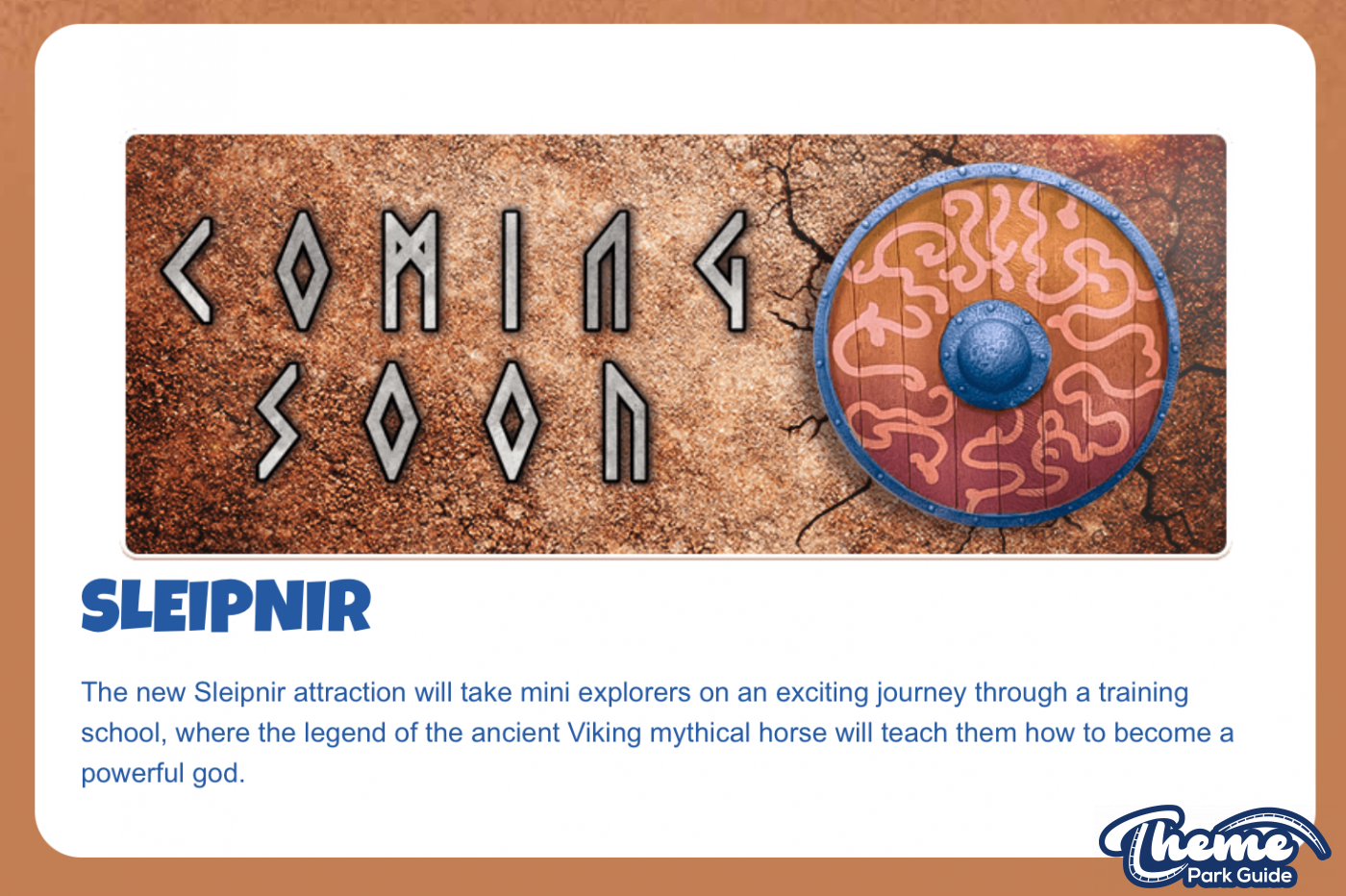 COMING SOON

SLEIPNIR

The new Sleipnir attraction will take mini explorers on an exciting journey through a training school, where the legend of the ancient Viking mythical horse will teach them how to become a powerful god.

Theme Park Guide